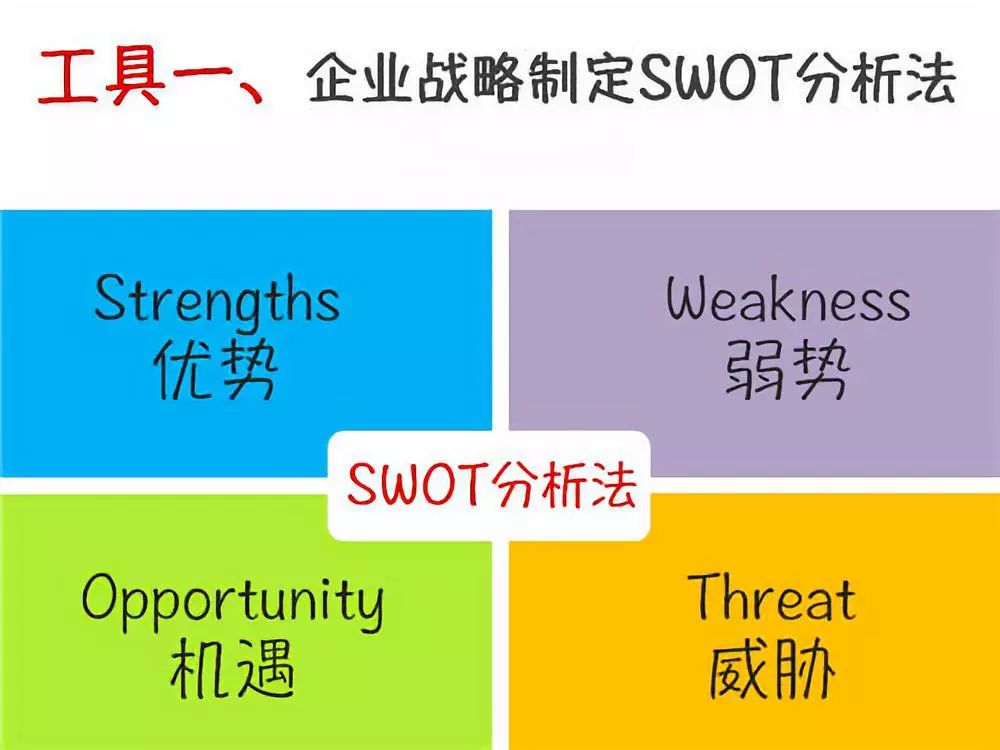 工具一、企业战略制定SWOT分析法

Strengths
优势

Weakness
弱势

SWOT分析法

Opportunity
机遇

Threat
威胁